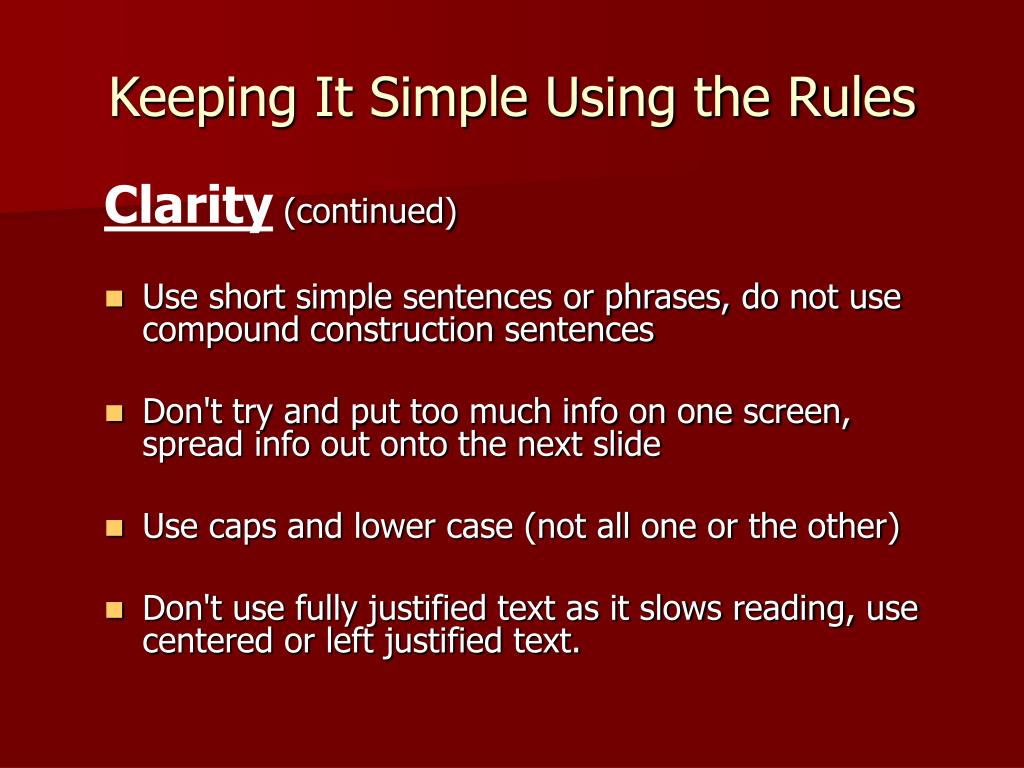 Keeping It Simple Using the Rules

Clarity (continued)

- Use short simple sentences or phrases, do not use compound construction sentences

- Don't try and put too much info on one screen, spread info out onto the next slide

- Use caps and lower case (not all one or the other)

- Don't use fully justified text as it slows reading, use centered or left justified text.